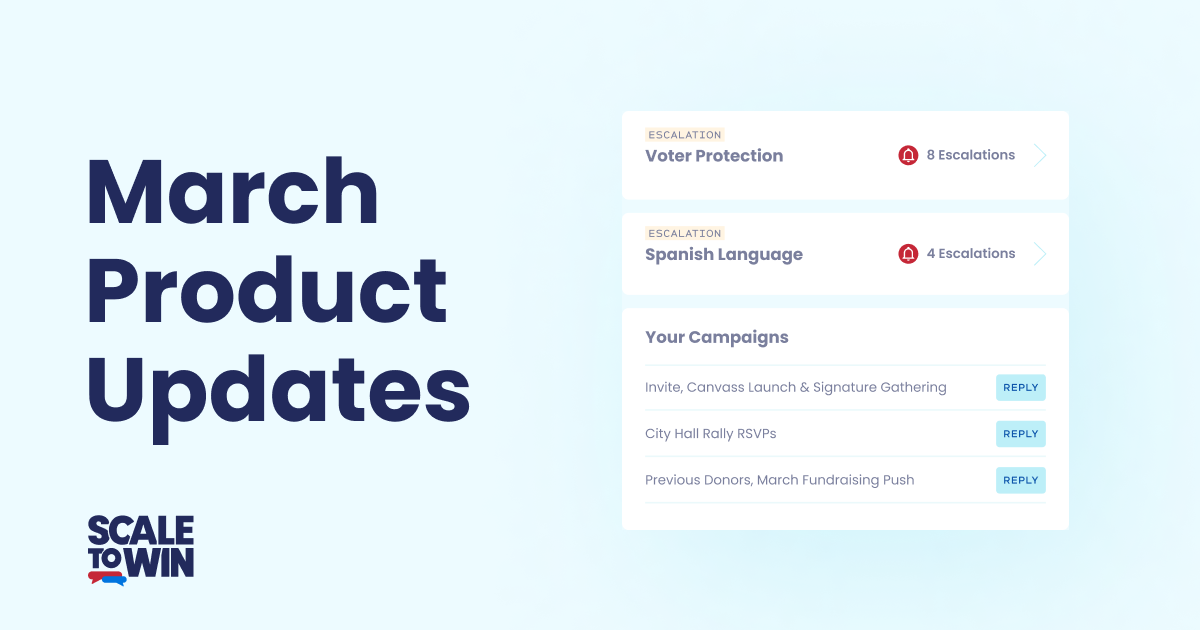 March Product Updates

SCALE TO WIN

ESCALATION
Voter Protection
8 Escalations

ESCALATION
Spanish Language
4 Escalations

Your Campaigns

Invite, Canvass Launch & Signature Gathering
REPLY

City Hall Rally RSVPs
REPLY

Previous Donors, March Fundraising Push
REPLY